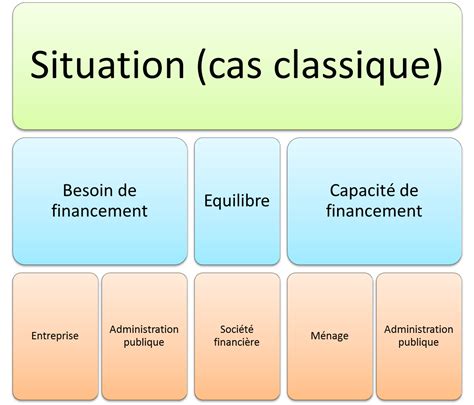 Situation (cas classique)

Besoin de financement

Equilibre

Capacité de financement

Entreprise

Administration publique

Société financière

Ménage

Administration publique